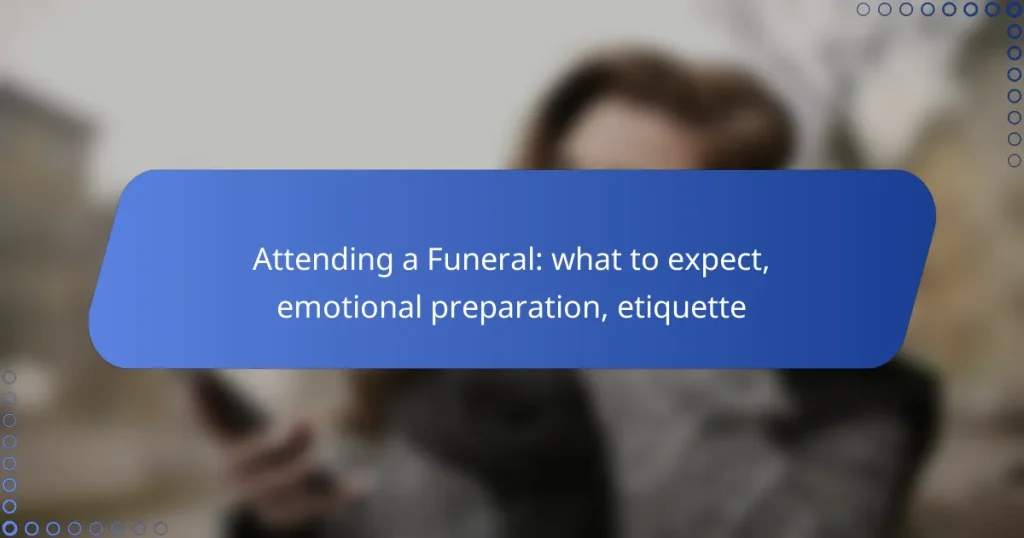 Attending a Funeral: what to expect, emotional preparation, etiquette